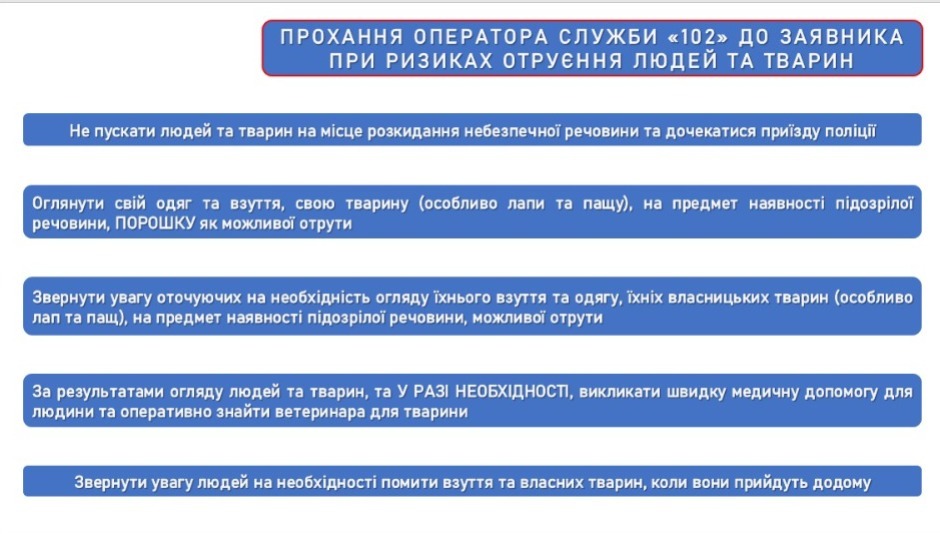 ПРОХАННЯ ОПЕРАТОРА СЛУЖБИ «102» ДО ЗАЯВНИКА ПРИ РИЗИКАХ ОТРУЄННЯ ЛЮДЕЙ ТА ТВАРИН

Не пускати людей та тварин на місце розкидання небезпечної речовини та дочекатися приїзду поліції

Оглянути свій одяг та взуття, свою тварину (особливо лапи та пащу), на предмет наявності підозрілої речовини, ПОРОШКУ як можливої отрути

Звернути увагу оточуючих на необхідність огляду їхнього взуття та одягу, їхніх власницьких тварин (особливо лап та пащ), на предмет наявності підозрілої речовини, можливої отрути

За результатами огляду людей та тварин, та У РАЗІ НЕОБХІДНОСТІ, викликати швидку медичну допомогу для людини та оперативно знайти ветеринара для тварини

Звернути увагу людей на необхідності помити взуття та власних тварин, коли вони прийдуть додому